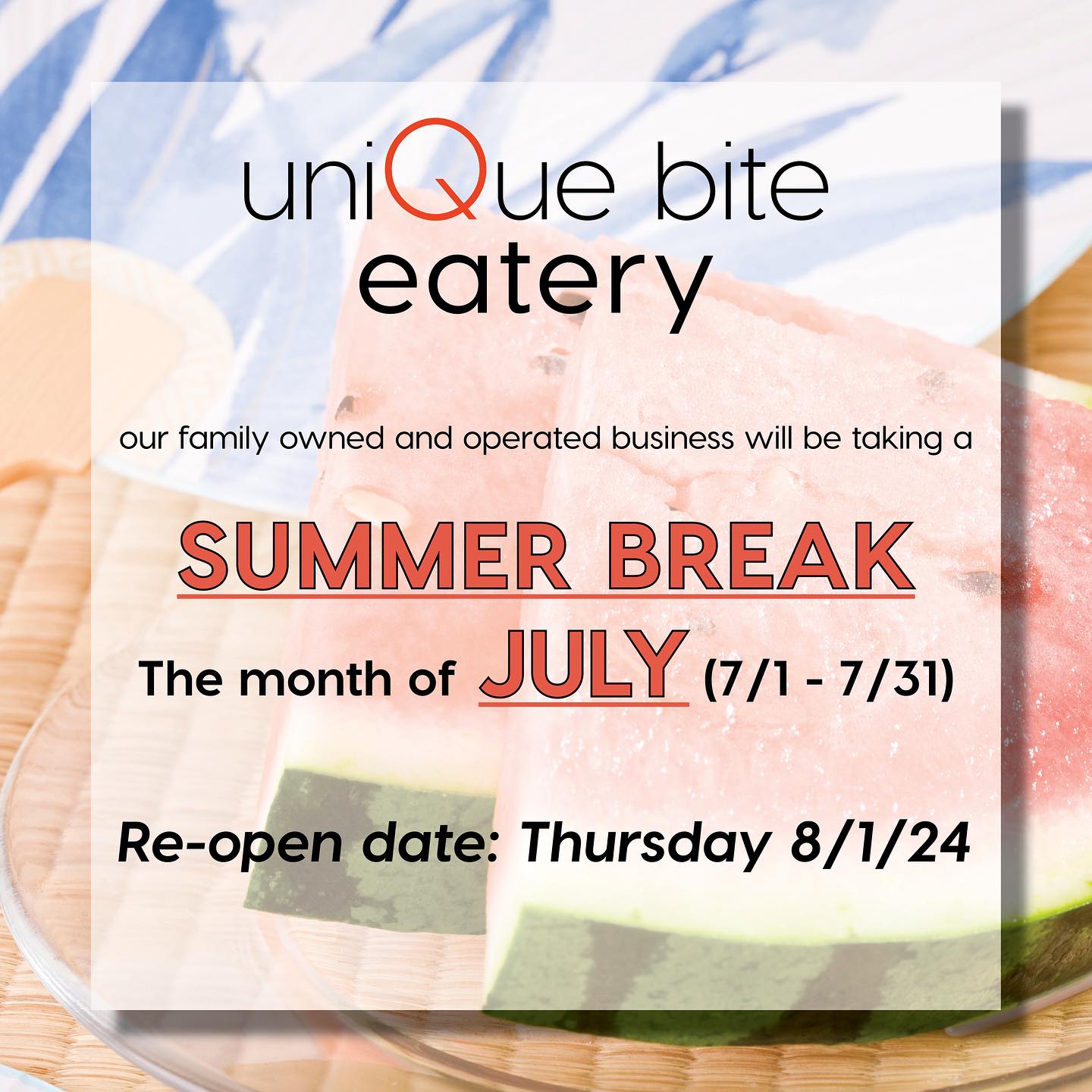 uniQue bite eatery

our family owned and operated business will be taking a

SUMMER BREAK

The month of JULY (7/1 - 7/31)

Re-open date: Thursday 8/1/24